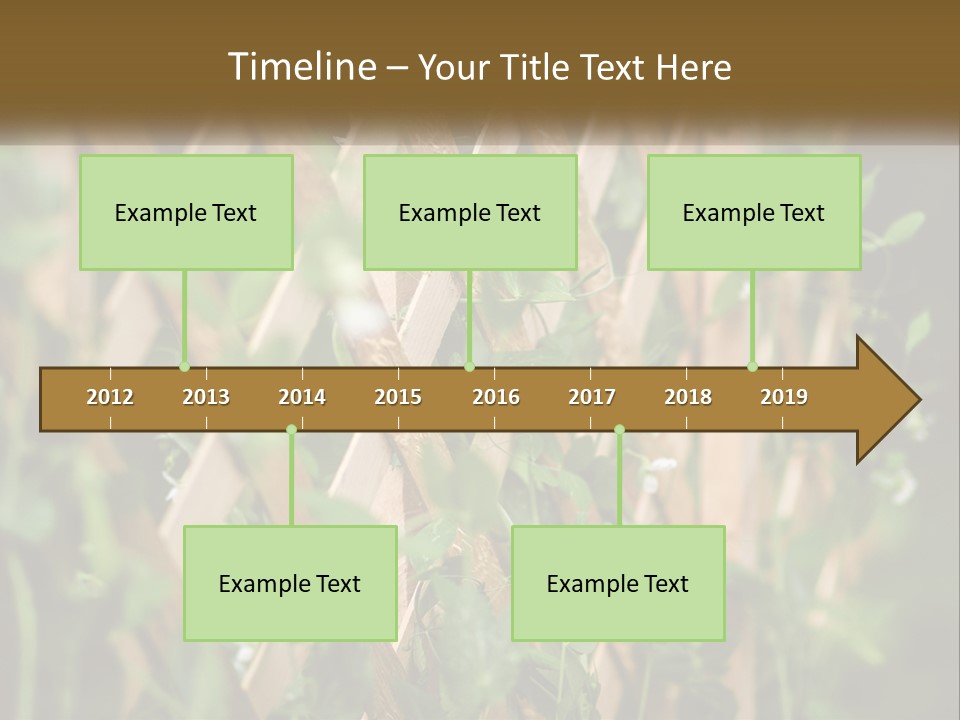 Timeline – Your Title Text Here

Example Text

Example Text

Example Text

2012 2013 2014 2015 2016 2017 2018 2019

Example Text

Example Text